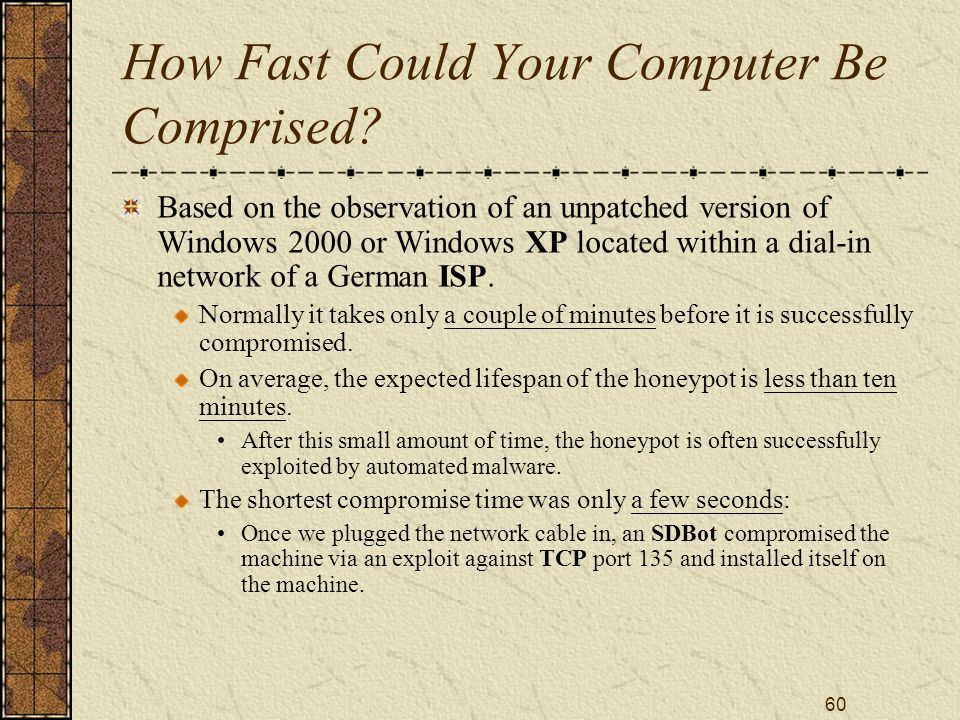 How Fast Could Your Computer Be Comprised?

Based on the observation of an unpatched version of Windows 2000 or Windows XP located within a dial-in network of a German ISP.

Normally it takes only a couple of minutes before it is successfully compromised.

On average, the expected lifespan of the honeypot is less than ten minutes.

• After this small amount of time, the honeypot is often successfully exploited by automated malware.

The shortest compromise time was only a few seconds:

• Once we plugged the network cable in, an SDBot compromised the machine via an exploit against TCP port 135 and installed itself on the machine.

60